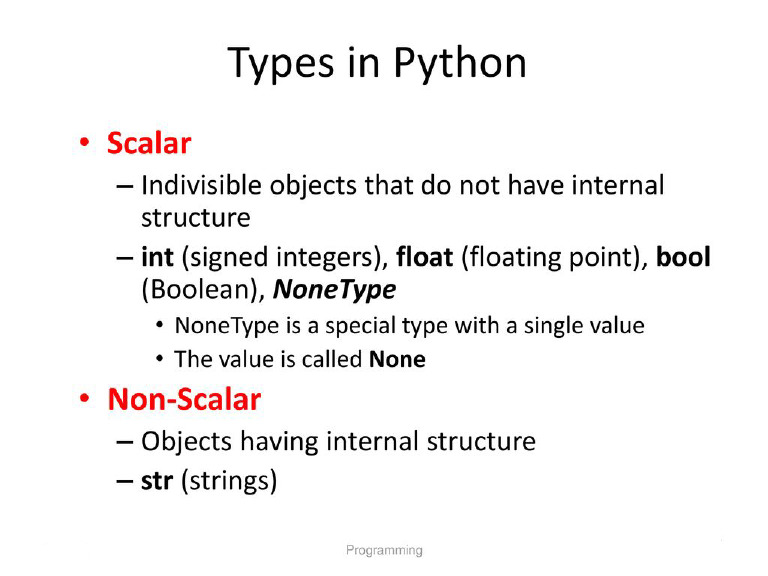 Types in Python

• Scalar
– Indivisible objects that do not have internal structure
– int (signed integers), float (floating point), bool (Boolean), NoneType
• NoneType is a special type with a single value
• The value is called None

• Non-Scalar
– Objects having internal structure
– str (strings)

Programming